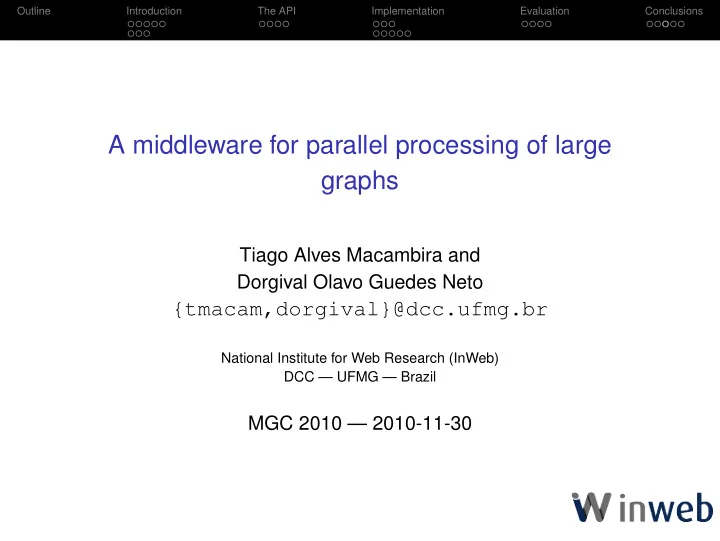 Outline Introduction The API Implementation Evaluation Conclusions

A middleware for parallel processing of large graphs

Tiago Alves Macambira and Dorgival Olavo Guedes Neto
{tmacam,dorgival}@dcc.ufmg.br

National Institute for Web Research (InWeb)
DCC — UFMG — Brazil

MGC 2010 — 2010-11-30

inweb